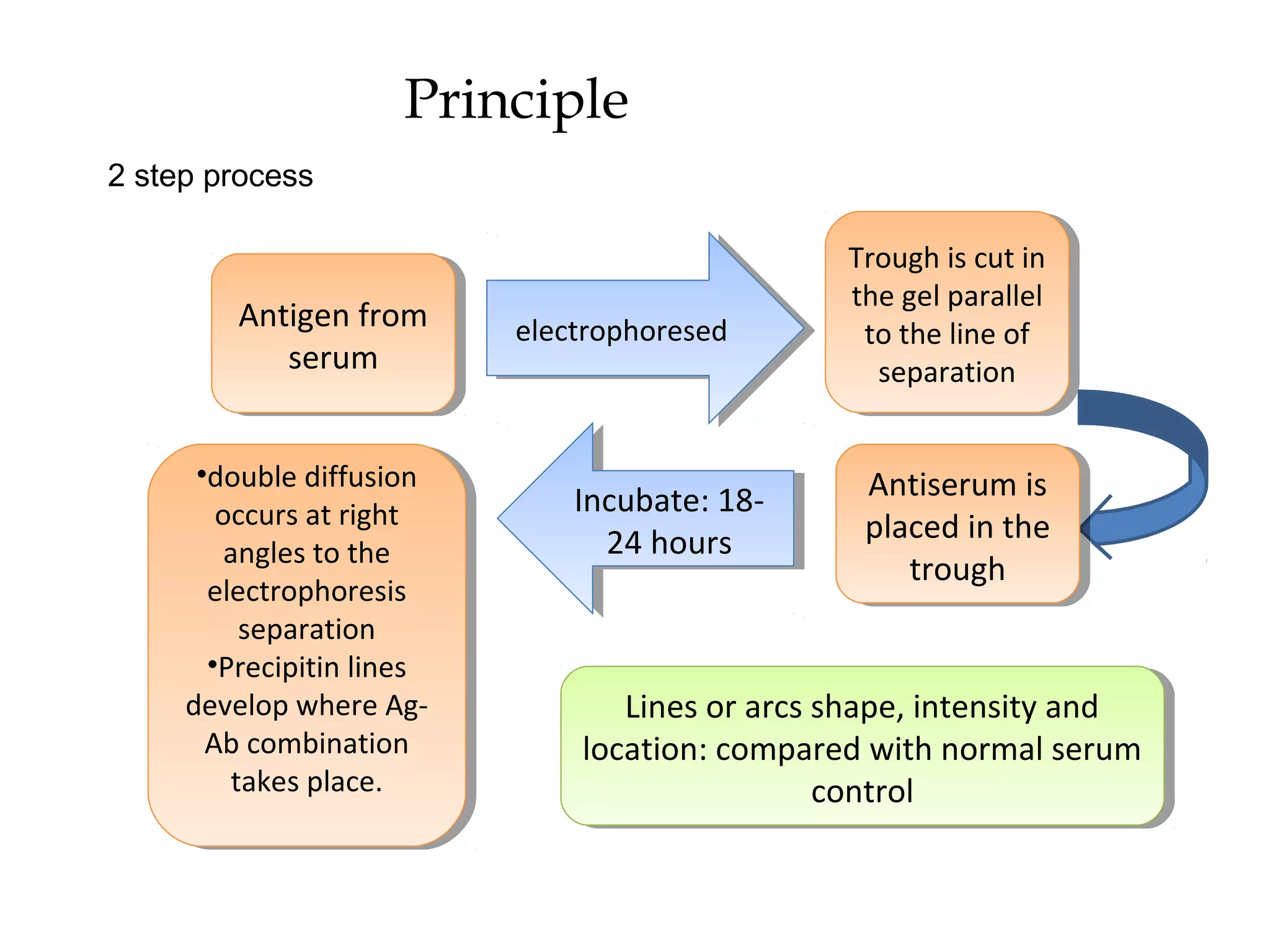 Principle

2 step process

Antigen from serum

electrophoresed

Trough is cut in the gel parallel to the line of separation

Antiserum is placed in the trough

Incubate: 18-24 hours

•double diffusion occurs at right angles to the electrophoresis separation
•Precipitin lines develop where Ag-Ab combination takes place.

Lines or arcs shape, intensity and location: compared with normal serum control